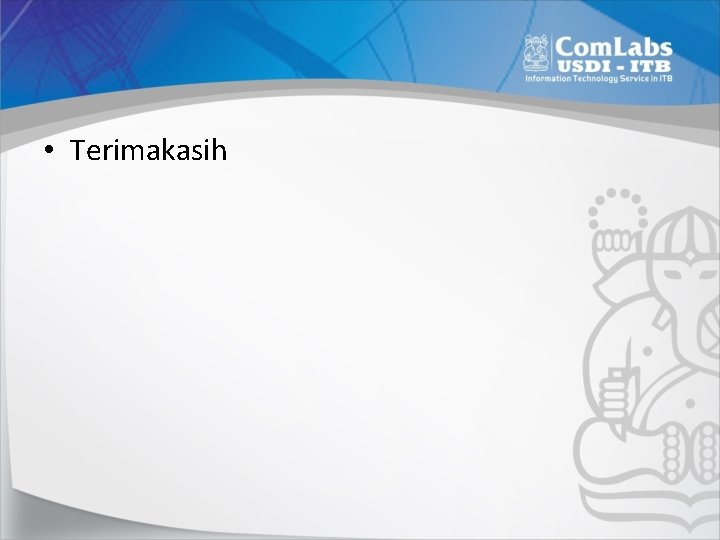 ComLabs
USDI - ITB
Information Technology Service in ITB

• Terimakasih